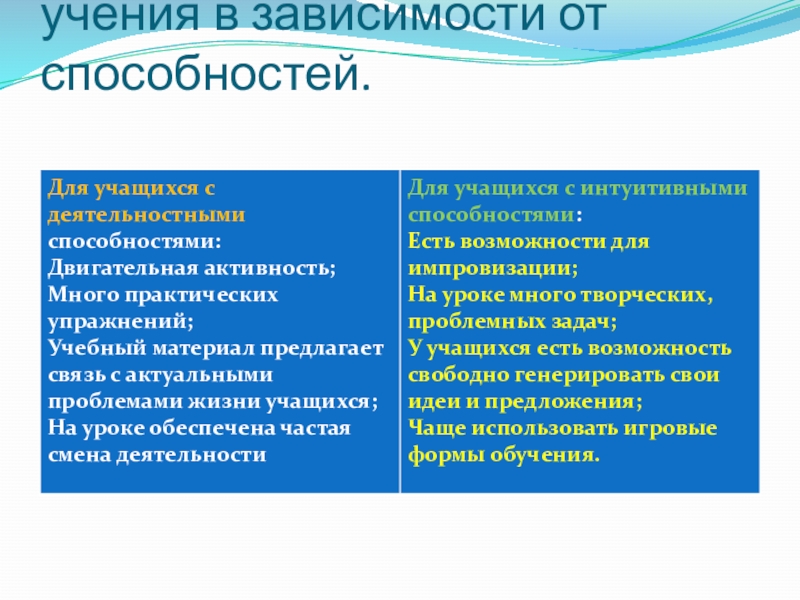 учения в зависимости от способностей.

| Для учащихся с деятельностными способностями: Двигательная активность; Много практических упражнений; Учебный материал предлагает связь с актуальными проблемами жизни учащихся; На уроке обеспечена частая смена деятельности | Для учащихся с интуитивными способностями: Есть возможности для импровизации; На уроке много творческих, проблемных задач; У учащихся есть возможность свободно генерировать свои идеи и предложения; Чаще использовать игровые формы обучения. |
|---|---|